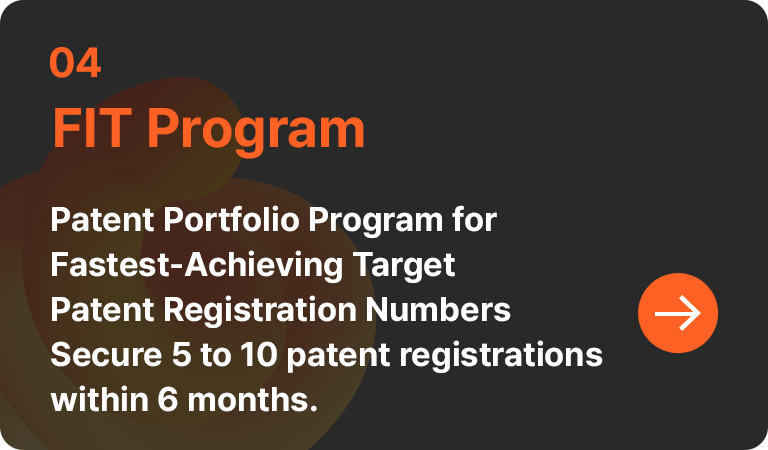 04
FIT Program

Patent Portfolio Program for Fastest-Achieving Target Patent Registration Numbers
Secure 5 to 10 patent registrations within 6 months.